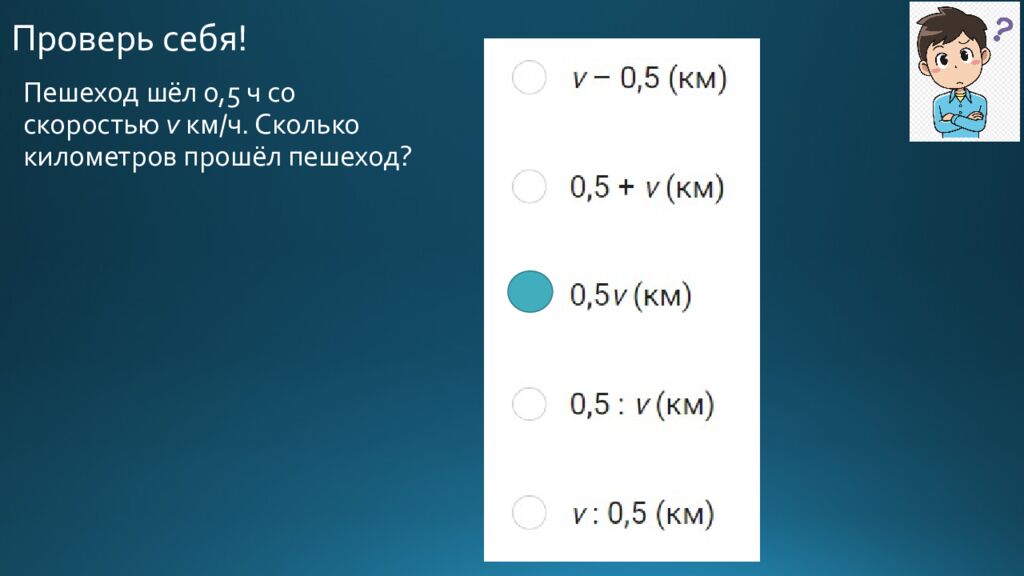 Проверь себя!

Пешеход шёл 0,5 ч со скоростью $v$ км/ч. Сколько километров прошёл пешеход?

$v - 0,5$ (км)

$0,5 + v$ (км)

$0,5v$ (км)

$0,5 : v$ (км)

$v : 0,5$ (км)

?